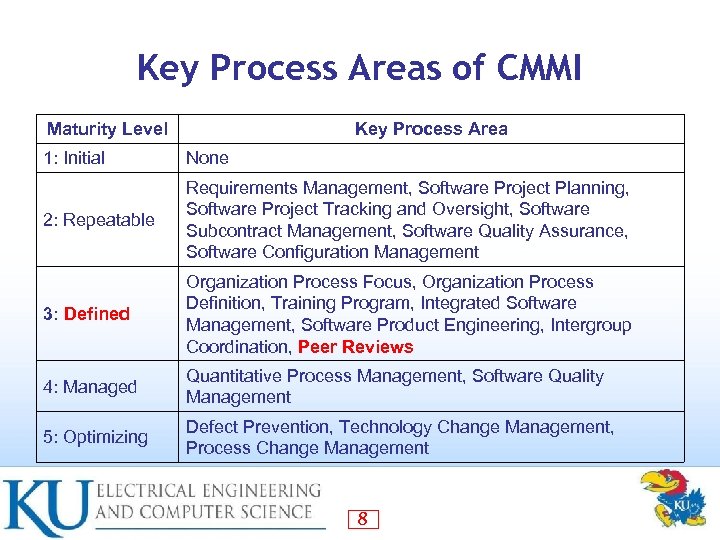 Key Process Areas of CMMI

| Maturity Level | Key Process Area |
|---|---|
| 1: Initial | None |
| 2: Repeatable | Requirements Management, Software Project Planning, Software Project Tracking and Oversight, Software Subcontract Management, Software Quality Assurance, Software Configuration Management |
| 3: Defined | Organization Process Focus, Organization Process Definition, Training Program, Integrated Software Management, Software Product Engineering, Intergroup Coordination, Peer Reviews |
| 4: Managed | Quantitative Process Management, Software Quality Management |
| 5: Optimizing | Defect Prevention, Technology Change Management, Process Change Management |

KU ELECTRICAL ENGINEERING AND COMPUTER SCIENCE

8

KU